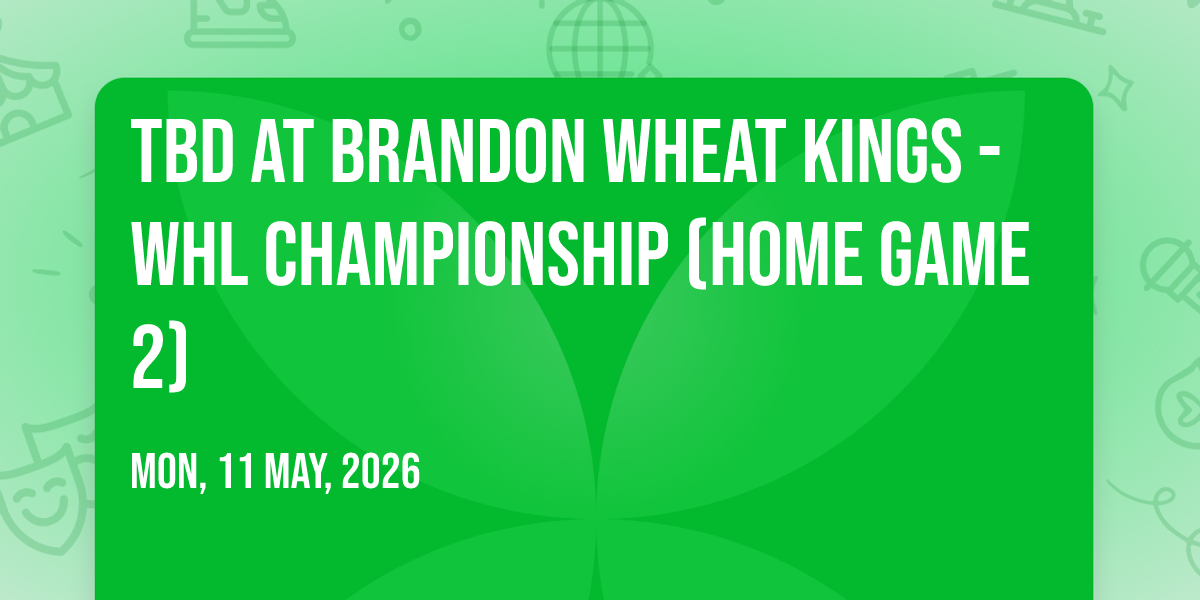 TBD AT BRANDON WHEAT KINGS - WHL CHAMPIONSHIP (HOME GAME 2)

MON, 11 MAY, 2026